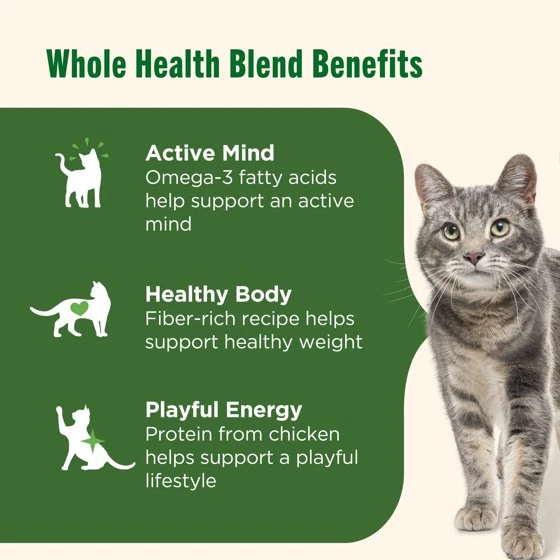 Whole Health Blend Benefits

Active Mind
Omega-3 fatty acids help support an active mind

Healthy Body
Fiber-rich recipe helps support healthy weight

Playful Energy
Protein from chicken helps support a playful lifestyle